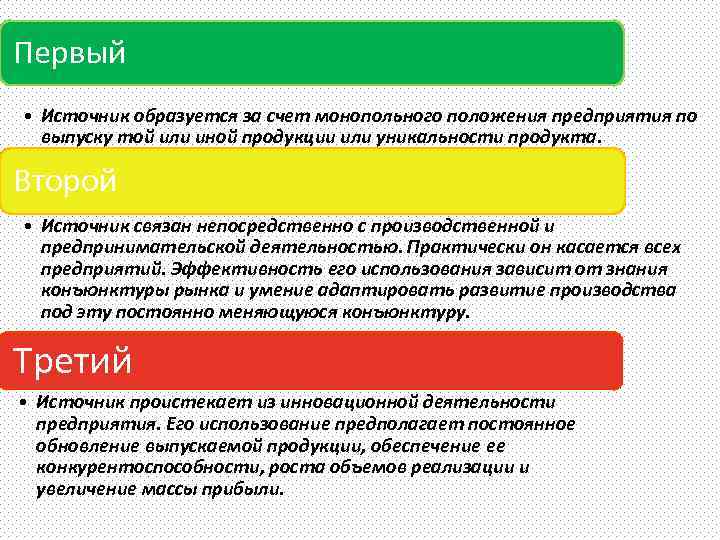 Первый

• Источник образуется за счет монопольного положения предприятия по выпуску той или иной продукции или уникальности продукта.

Второй

• Источник связан непосредственно с производственной и предпринимательской деятельностью. Практически он касается всех предприятий. Эффективность его использования зависит от знания конъюнктуры рынка и умение адаптировать развитие производства под эту постоянно меняющуюся конъюнктуру.

Третий

• Источник проистекает из инновационной деятельности предприятия. Его использование предполагает постоянное обновление выпускаемой продукции, обеспечение ее конкурентоспособности, роста объемов реализации и увеличение массы прибыли.